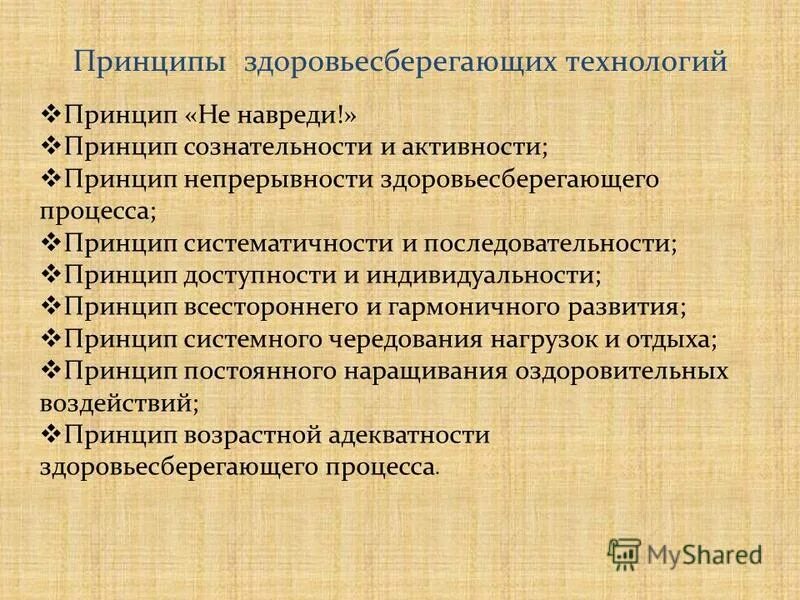 Принципы здоровьесберегающих технологий

❖Принцип «Не навреди!»
❖Принцип сознательности и активности;
❖Принцип непрерывности здоровьесберегающего процесса;
❖Принцип систематичности и последовательности;
❖Принцип доступности и индивидуальности;
❖Принцип всестороннего и гармоничного развития;
❖Принцип системного чередования нагрузок и отдыха;
❖Принцип постоянного наращивания оздоровительных воздействий;
❖Принцип возрастной адекватности здоровьесберегающего процесса.

MyShared